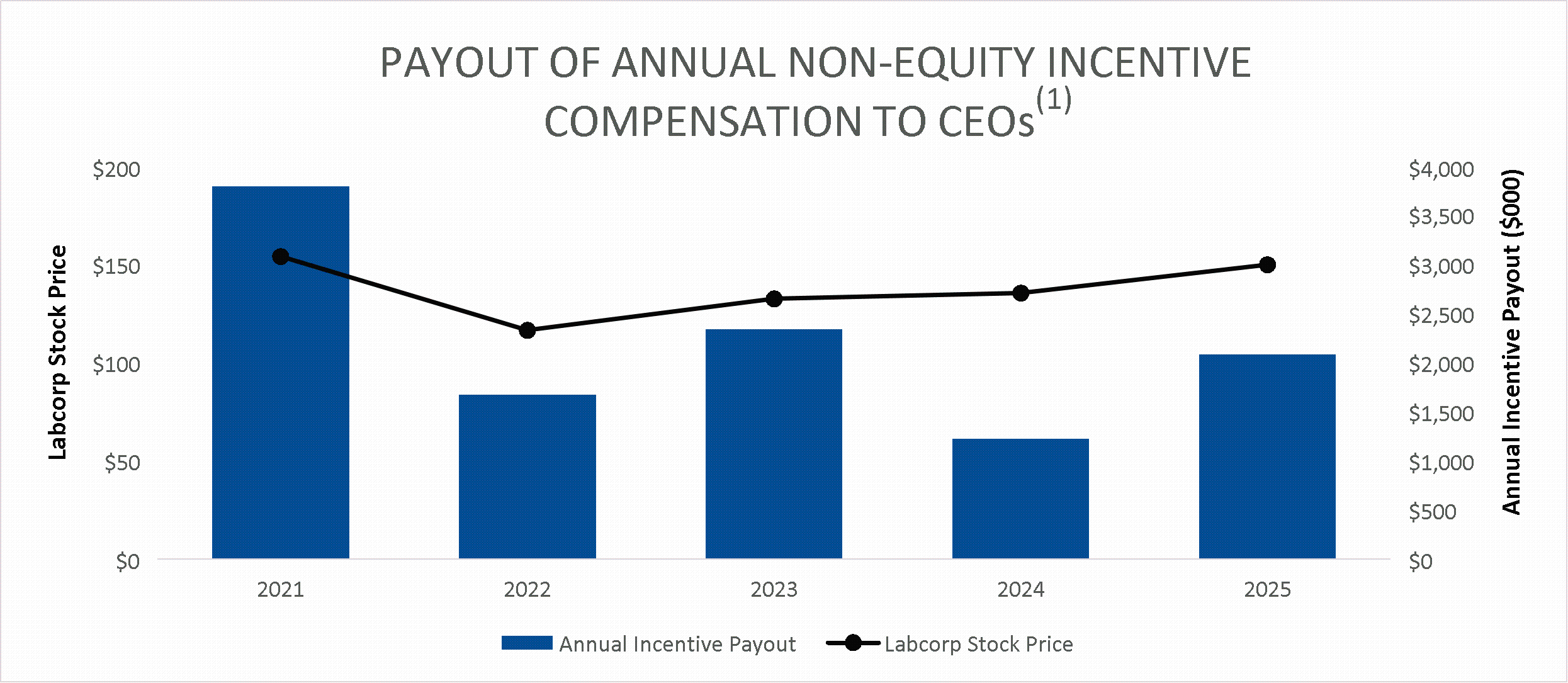 PAYOUT OF ANNUAL NON-EQUITY INCENTIVE COMPENSATION TO CEOs$^{(1)}$

Labcorp Stock Price

$200
$150
$100
$50
$0

Annual Incentive Payout ($000)

$4,000
$3,500
$3,000
$2,500
$2,000
$1,500
$1,000
$500
$0

2021
2022
2023
2024
2025

Annual Incentive Payout
Labcorp Stock Price